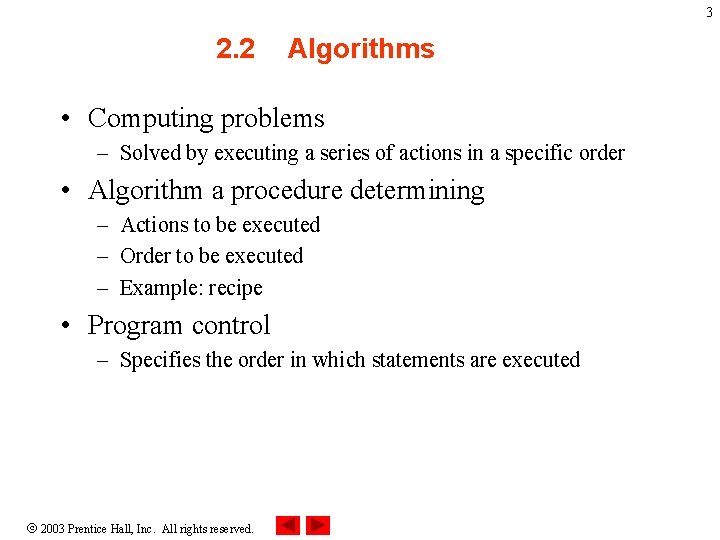 3

2.2 Algorithms

• Computing problems
– Solved by executing a series of actions in a specific order
• Algorithm a procedure determining
– Actions to be executed
– Order to be executed
– Example: recipe
• Program control
– Specifies the order in which statements are executed

© 2003 Prentice Hall, Inc. All rights reserved.